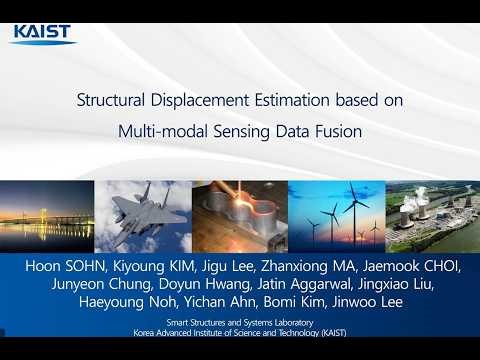 KAIST

Structural Displacement Estimation based on Multi-modal Sensing Data Fusion

Hoon SOHN, Kiyoung KIM, Jigu Lee, Zhanxiong MA, Jaemook CHOI, Junyeon Chung, Doyun Hwang, Jatin Aggarwal, Jingxiao Liu, Haeyoung Noh, Yichan Ahn, Bomi Kim, Jinwoo Lee

Smart Structures and Systems Laboratory
Korea Advanced Institute of Science and Technology (KAIST)